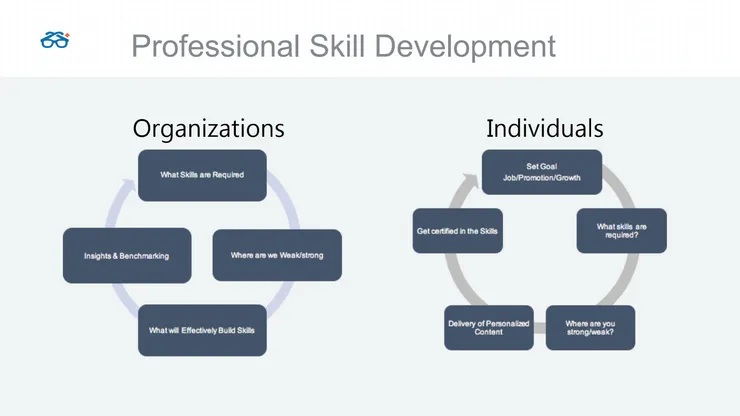 Professional Skill Development

Organizations

What Skills are Required

Where are we Weak/strong

What will Effectively Build Skills

Insights & Benchmarking

Individuals

Set Goal
Job/Promotion/Growth

What skills are required?

Where are you strong/weak?

Delivery of Personalized Content

Get certified in the Skills